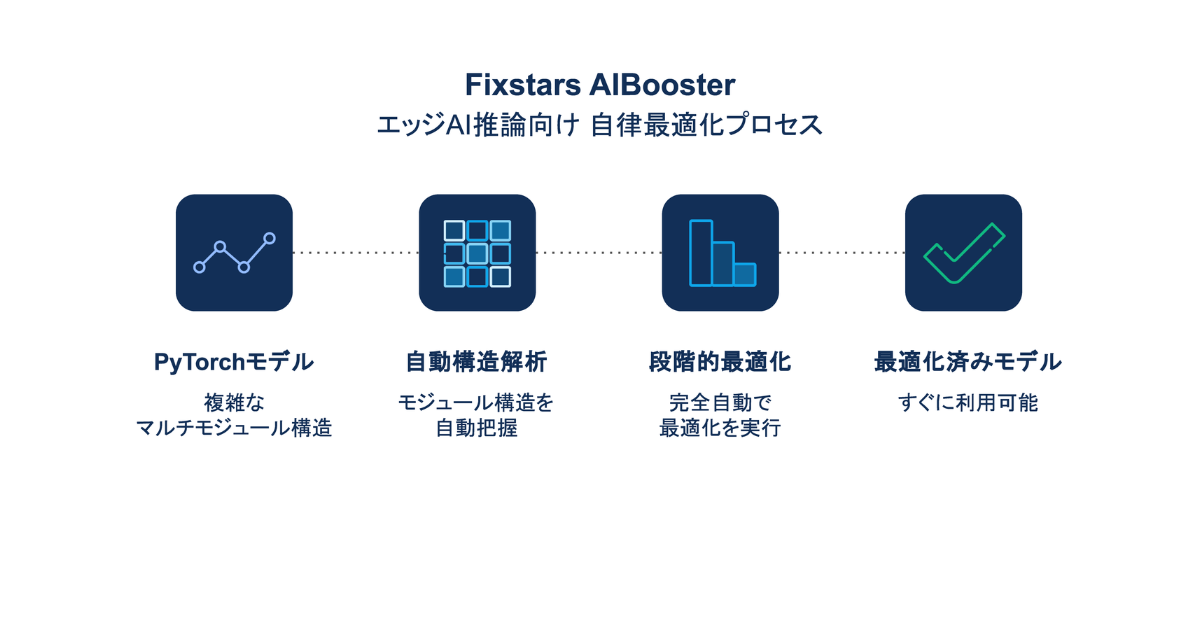 Fixstars AIBooster
エッジAI推論向け 自律最適化プロセス

PyTorchモデル
複雑な
マルチモジュール構造

自動構造解析
モジュール構造を
自動把握

段階的最適化
完全自動で
最適化を実行

最適化済みモデル
すぐに利用可能